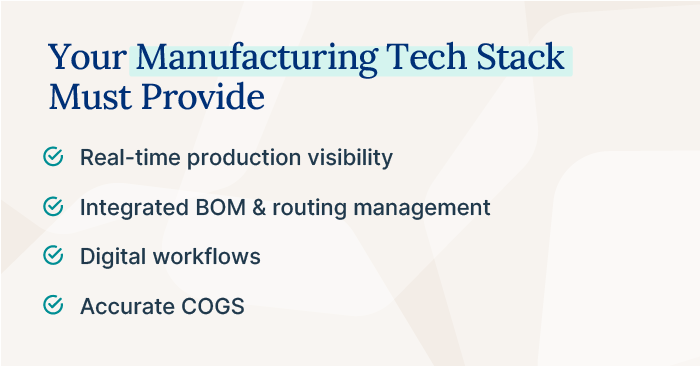 Your Manufacturing Tech Stack Must Provide

Real-time production visibility

Integrated BOM & routing management

Digital workflows

Accurate COGS